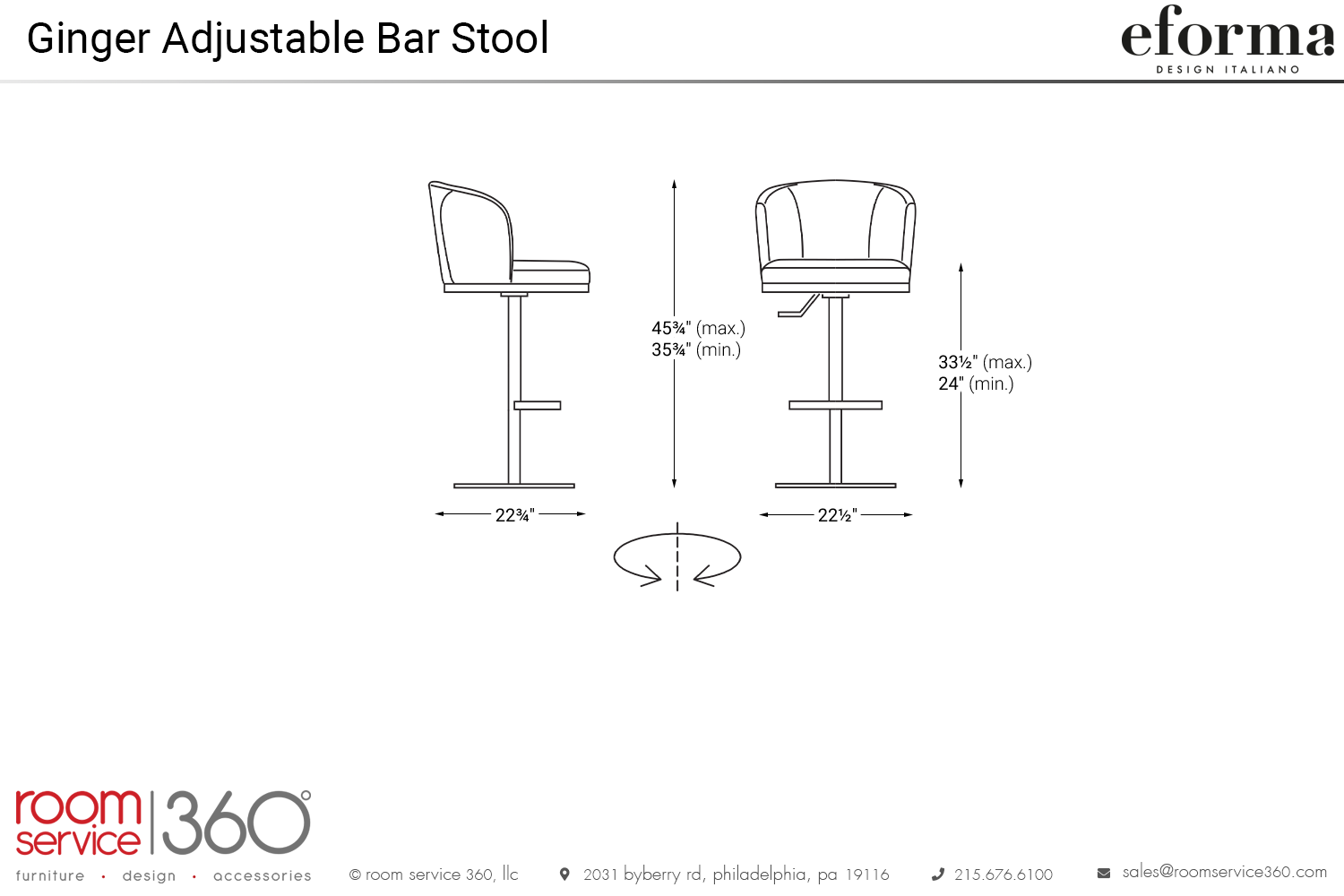 Ginger Adjustable Bar Stool

eforma
DESIGN ITALIANO

45¾" (max.)
35¾" (min.)

33½" (max.)
24" (min.)

22¾"

22½"

room service 360°

furniture · design · accessories

© room service 360, llc

2031 byberry rd, philadelphia, pa 19116

215.676.6100

sales@roomservice360.com